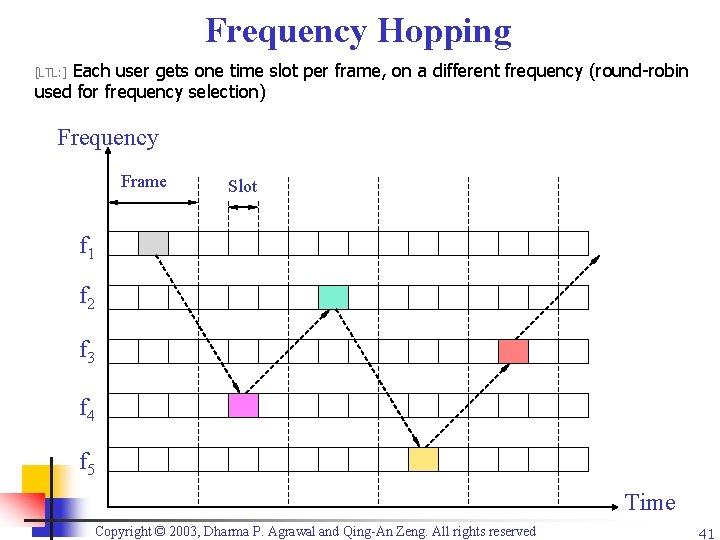 Frequency Hopping

[LTL:] Each user gets one time slot per frame, on a different frequency (round-robin used for frequency selection)

Frequency

Frame

Slot

$f_1$

$f_2$

$f_3$

$f_4$

$f_5$

Time

Copyright © 2003, Dharma P. Agrawal and Qing-An Zeng. All rights reserved

41